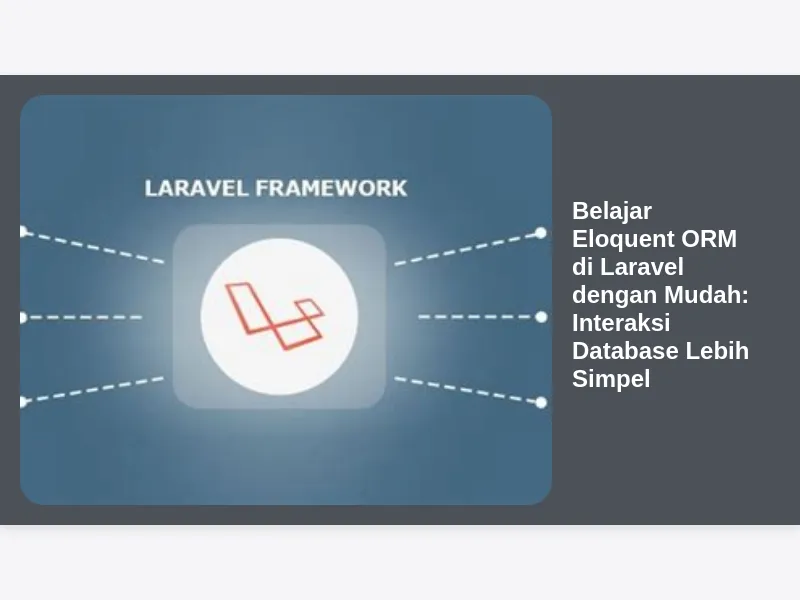 LARAVEL FRAMEWORK

Belajar Eloquent ORM di Laravel dengan Mudah: Interaksi Database Lebih Simpel